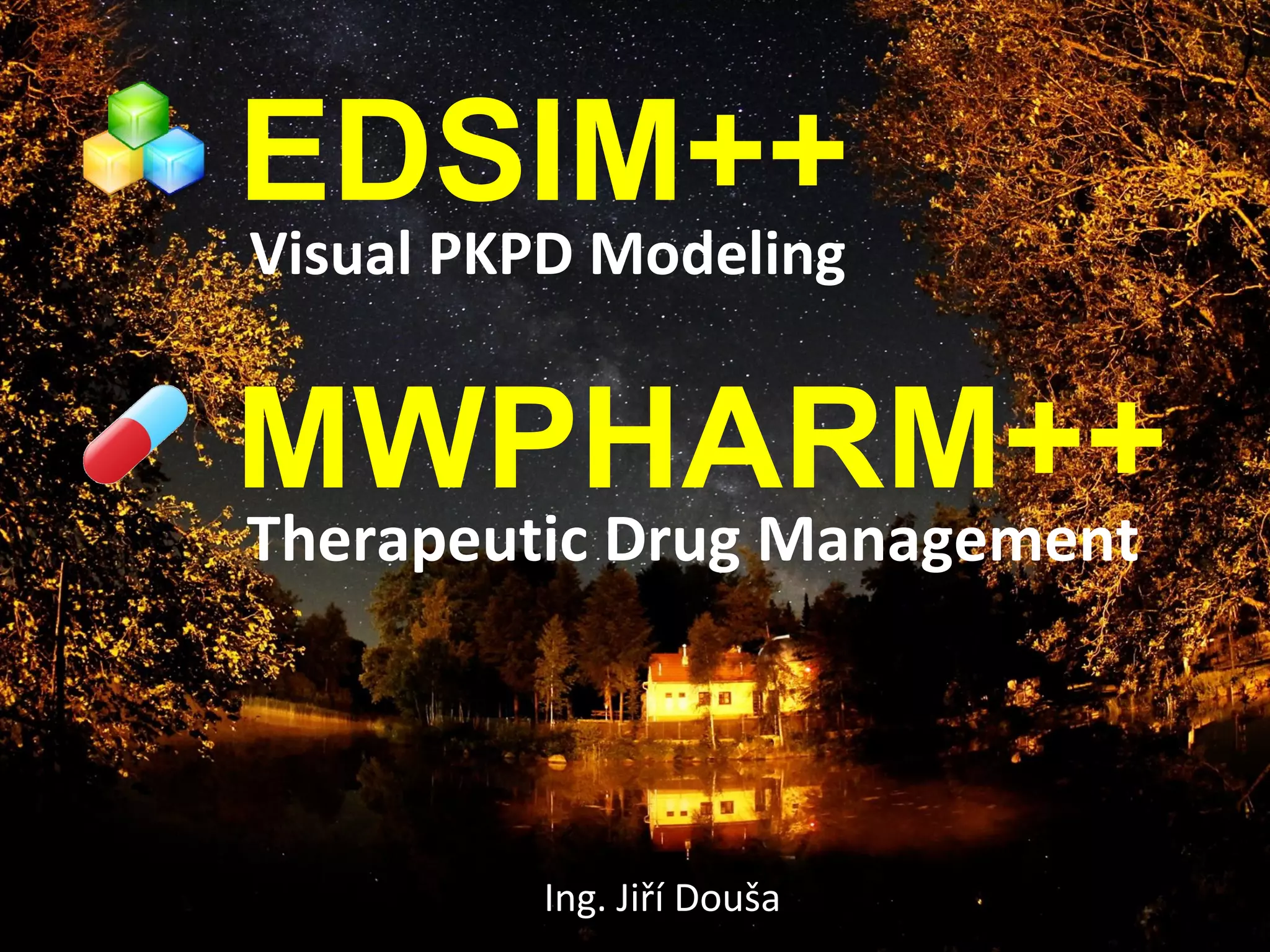 EDSIM++
Visual PKPD Modeling

MWPHARM++
Therapeutic Drug Management

Ing. Jiří Douša